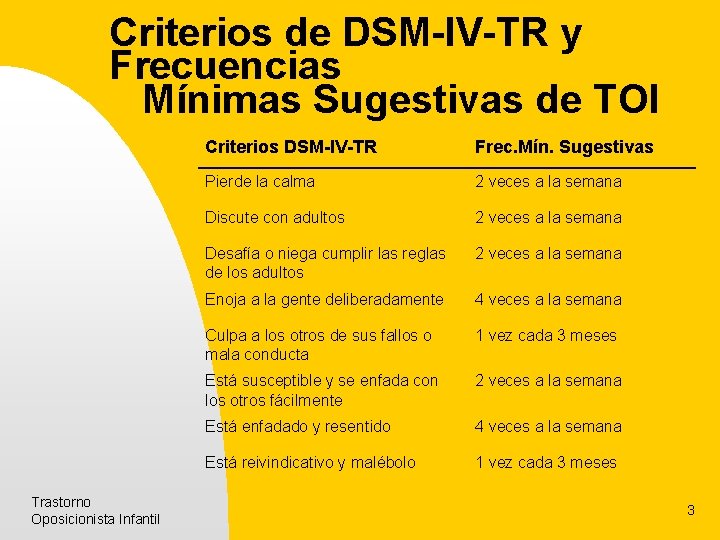 Criterios de DSM-IV-TR y Frecuencias
Mínimas Sugestivas de TOI

| Criterios DSM-IV-TR | Frec.Mín. Sugestivas |
|---|---|
| Pierde la calma | 2 veces a la semana |
| Discute con adultos | 2 veces a la semana |
| Desafía o niega cumplir las reglas de los adultos | 2 veces a la semana |
| Enoja a la gente deliberadamente | 4 veces a la semana |
| Culpa a los otros de sus fallos o mala conducta | 1 vez cada 3 meses |
| Está susceptible y se enfada con los otros fácilmente | 2 veces a la semana |
| Está enfadado y resentido | 4 veces a la semana |
| Está reivindicativo y malébolo | 1 vez cada 3 meses |

Trastorno
Oposicionista Infantil

3